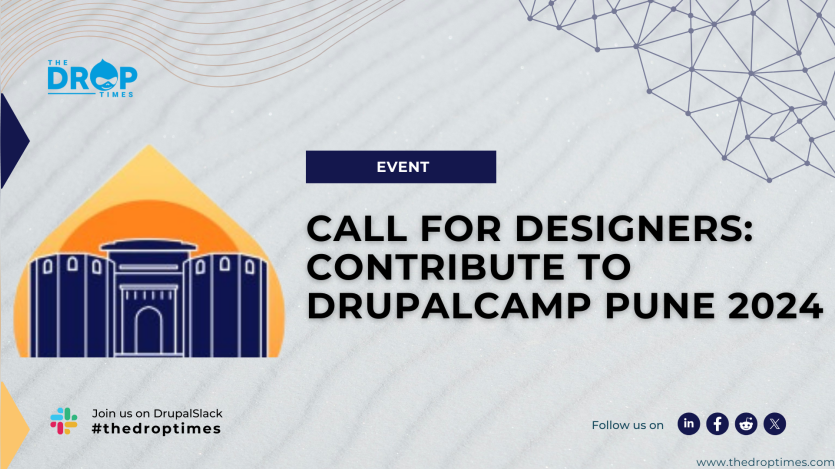 THE DROP TIMES

EVENT

CALL FOR DESIGNERS: CONTRIBUTE TO DRUPALCAMP PUNE 2024

Join us on DrupalSlack
#thedroptimes

Follow us on

www.thedroptimes.com